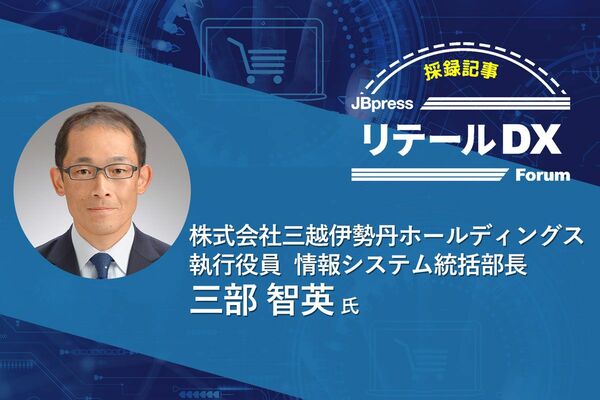 採録記事
JBpress
リテールDX
Forum

株式会社三越伊勢丹ホールディングス
執行役員 情報システム統括部長
三部 智英 氏